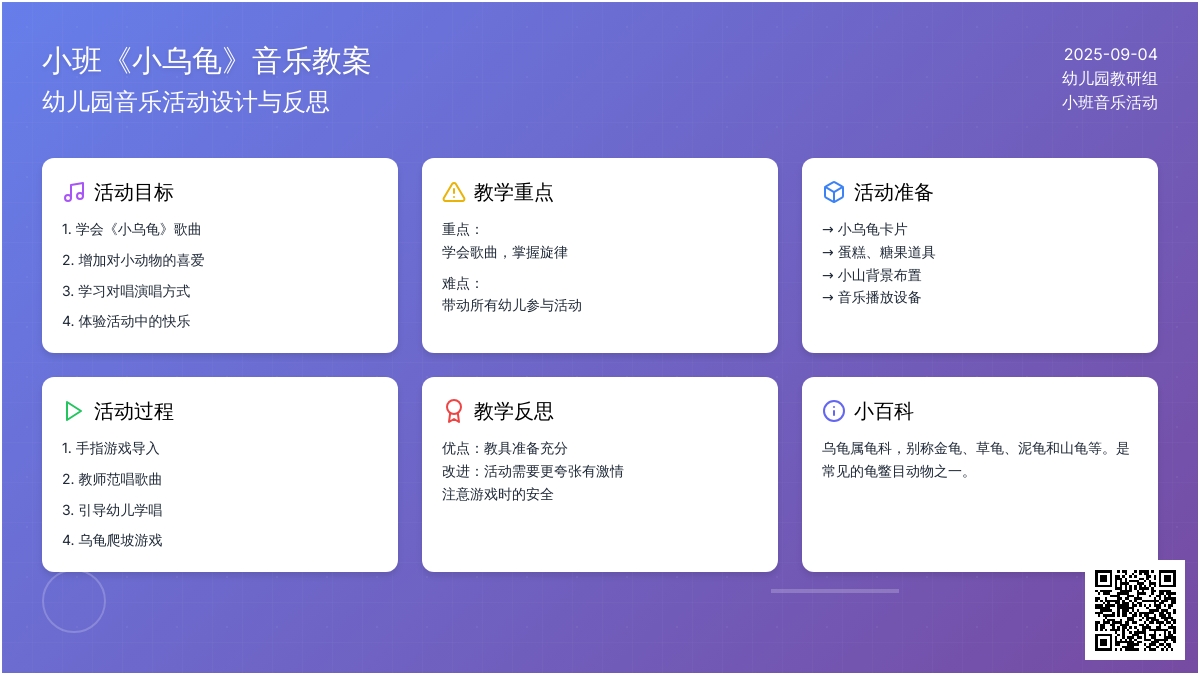 小班《小乌龟》音乐教案
幼儿园音乐活动设计与反思

2025-09-04
幼儿园教研组
小班音乐活动

活动目标
1. 学会《小乌龟》歌曲
2. 增加对小动物的喜爱
3. 学习对唱演唱方式
4. 体验活动中的快乐

教学重点
重点：
学会歌曲，掌握旋律
难点：
带动所有幼儿参与活动

活动准备
→ 小乌龟卡片
→ 蛋糕、糖果道具
→ 小山背景布置
→ 音乐播放设备

活动过程
1. 手指游戏导入
2. 教师范唱歌曲
3. 引导幼儿学唱
4. 乌龟爬坡游戏

教学反思
优点：教具准备充分
改进：活动需要更夸张有激情
注意游戏时的安全

小百科
乌龟属龟科，别称金龟、草龟、泥龟和山龟等。是常见的龟鳖目动物之一。